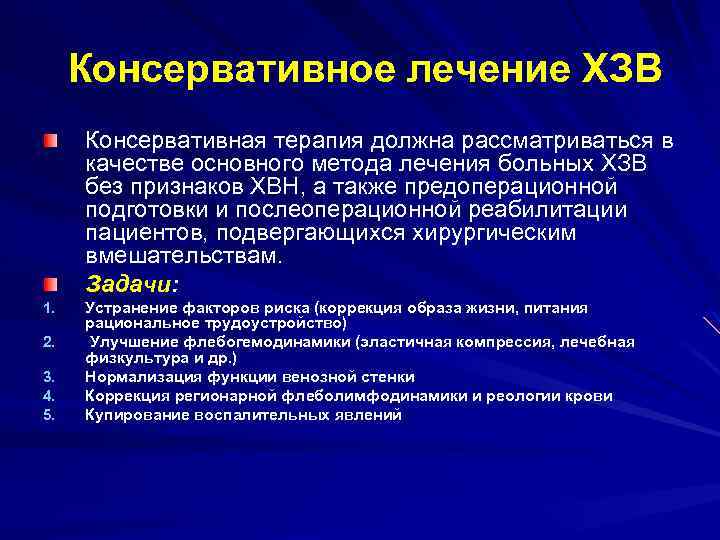 Консервативное лечение ХЗВ

Консервативная терапия должна рассматриваться в качестве основного метода лечения больных ХЗВ без признаков ХВН, а также предоперационной подготовки и послеоперационной реабилитации пациентов, подвергающихся хирургическим вмешательствам.

Задачи:

1. Устранение факторов риска (коррекция образа жизни, питания рациональное трудоустройство)
2. Улучшение флебогемодинамики (эластичная компрессия, лечебная физкультура и др.)
3. Нормализация функции венозной стенки
4. Коррекция регионарной флеболимфодинамики и реологии крови
5. Купирование воспалительных явлений